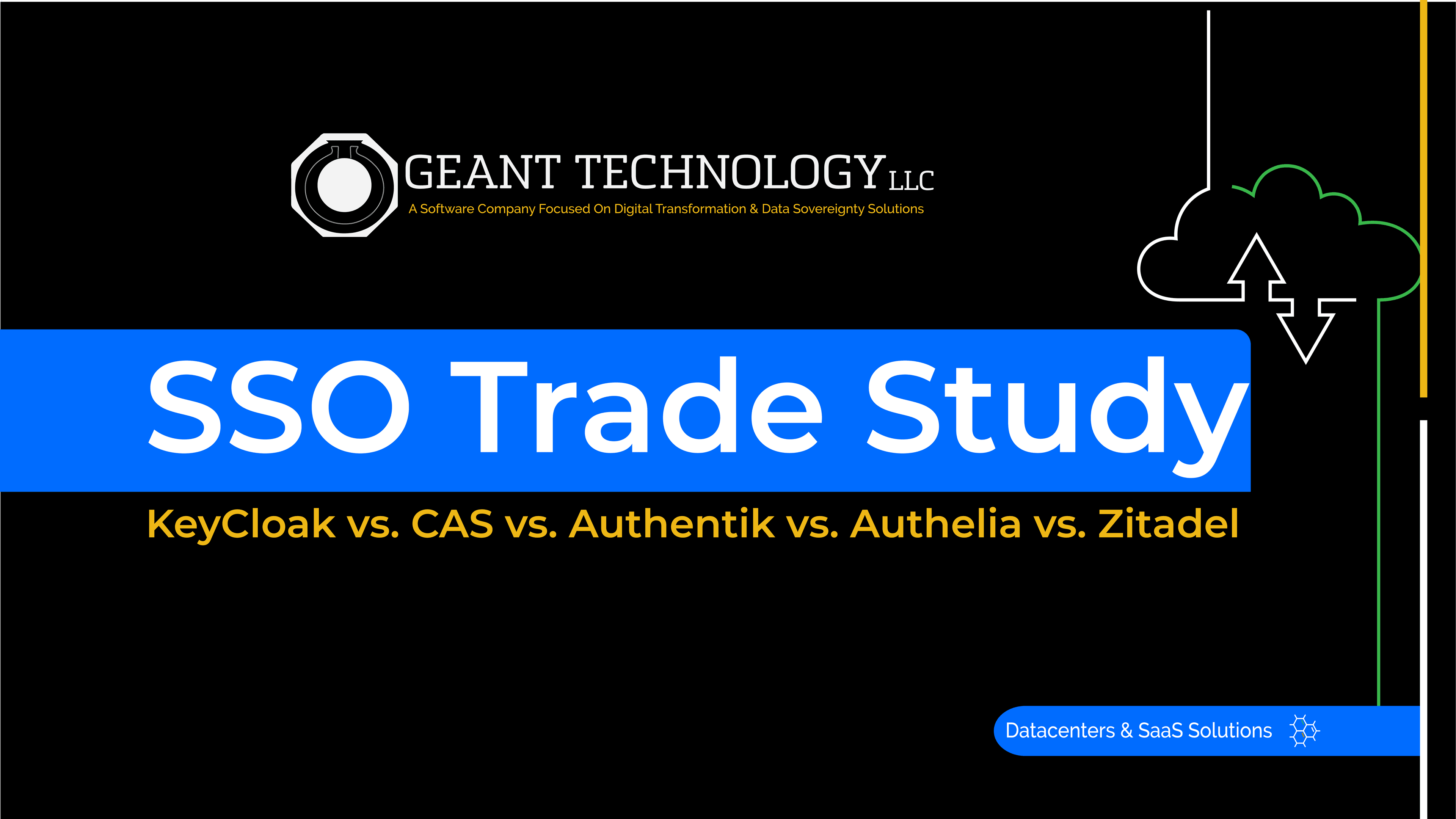 GEANT TECHNOLOGY LLC
A Software Company Focused On Digital Transformation & Data Sovereignty Solutions

SSO Trade Study

KeyCloak vs. CAS vs. Authentik vs. Authelia vs. Zitadel

Datacenters & SaaS Solutions